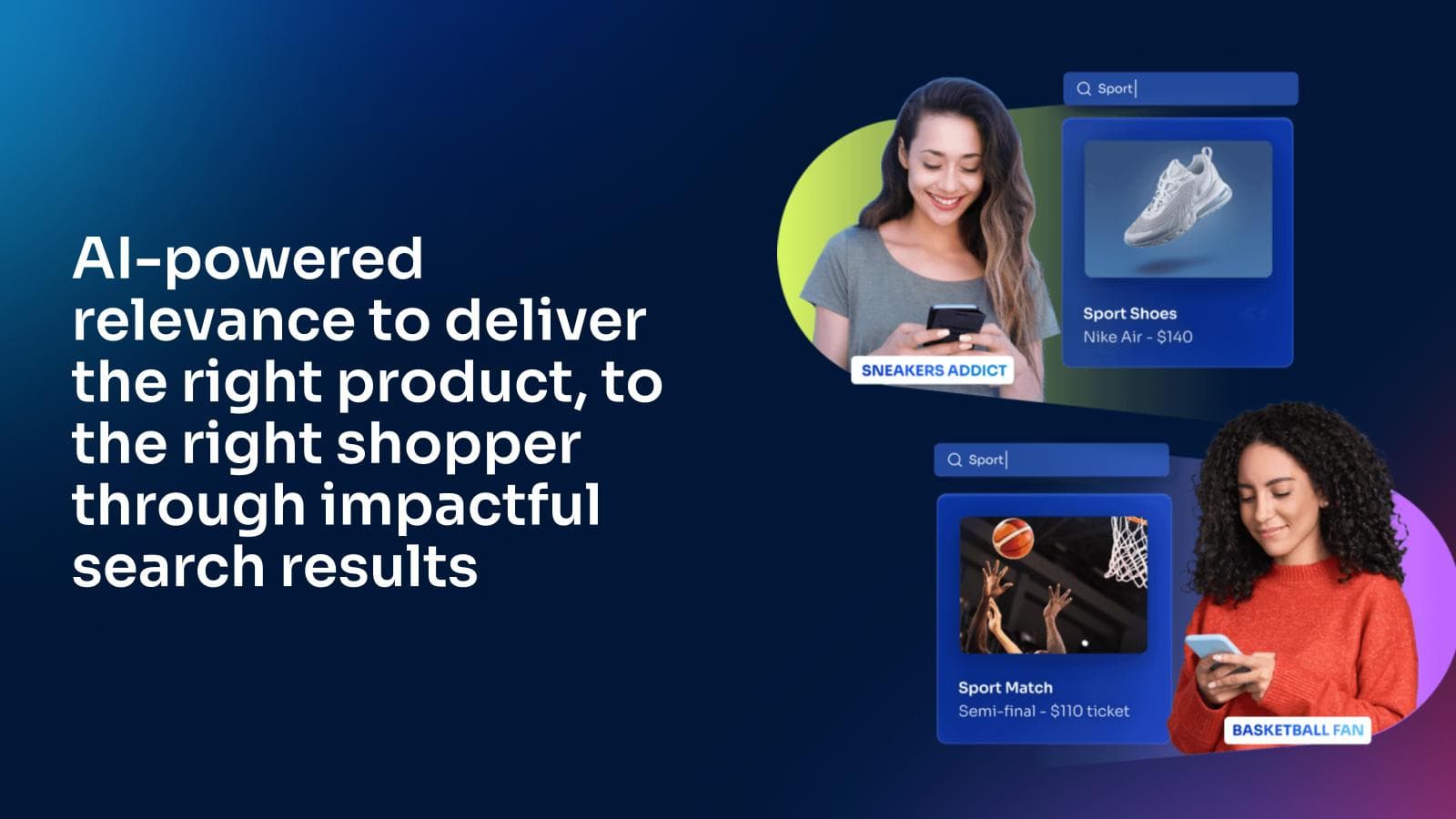 AI-powered relevance to deliver the right product, to the right shopper through impactful search results

Sport

Sport Shoes
Nike Air - $140

SNEAKERS ADDICT

Sport

Sport Match
Semi-final - $110 ticket

BASKETBALL FAN